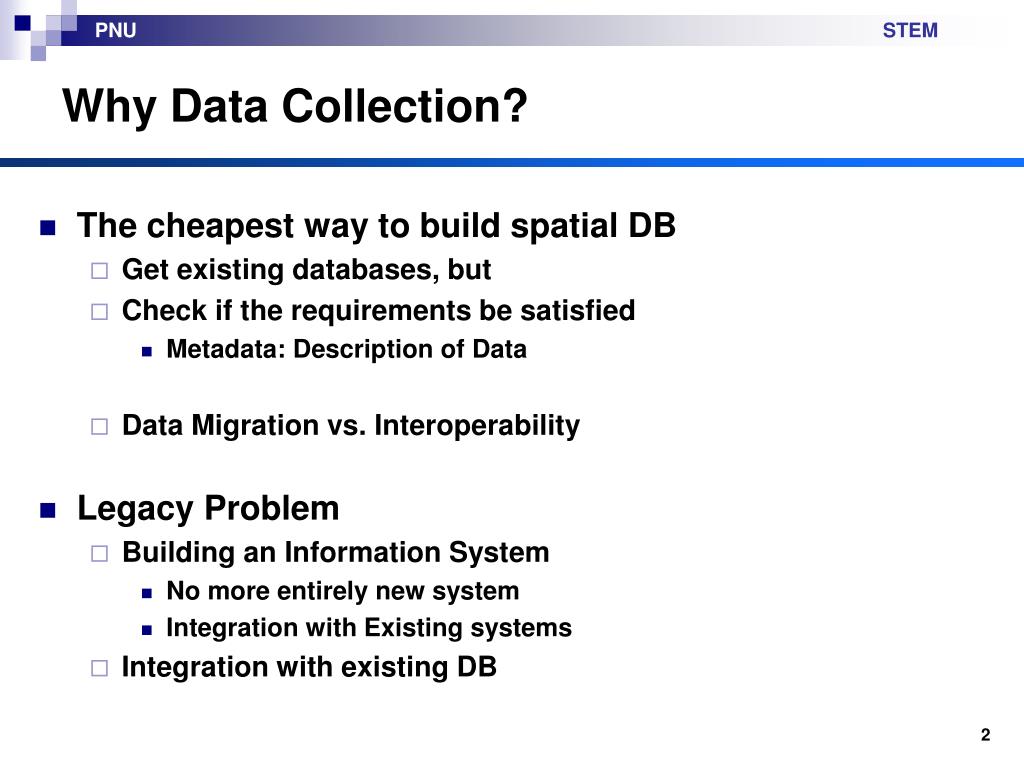 PNU STEM

Why Data Collection?

- The cheapest way to build spatial DB
  - Get existing databases, but
  - Check if the requirements be satisfied
    - Metadata: Description of Data

  - Data Migration vs. Interoperability

- Legacy Problem
  - Building an Information System
    - No more entirely new system
    - Integration with Existing systems
  - Integration with existing DB

2